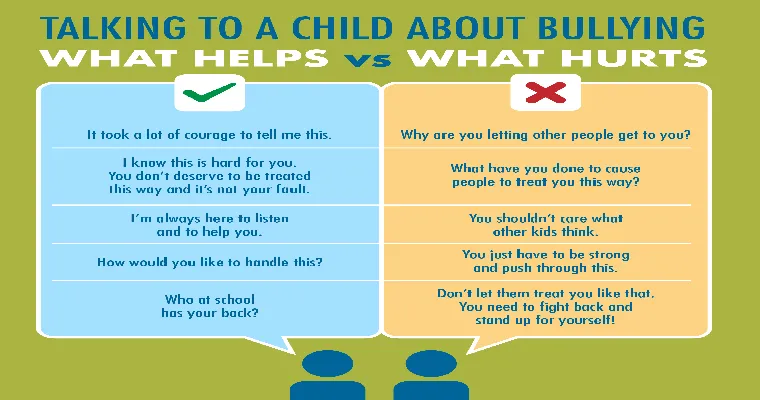 TALKING TO A CHILD ABOUT BULLYING
WHAT HELPS vs WHAT HURTS

It took a lot of courage to tell me this.

I know this is hard for you. You don't deserve to be treated this way and it's not your fault.

I'm always here to listen and to help you.

How would you like to handle this?

Who at school has your back?

Why are you letting other people get to you?

What have you done to cause people to treat you this way?

You shouldn't care what other kids think.

You just have to be strong and push through this.

Don't let them treat you like that. You need to fight back and stand up for yourself!